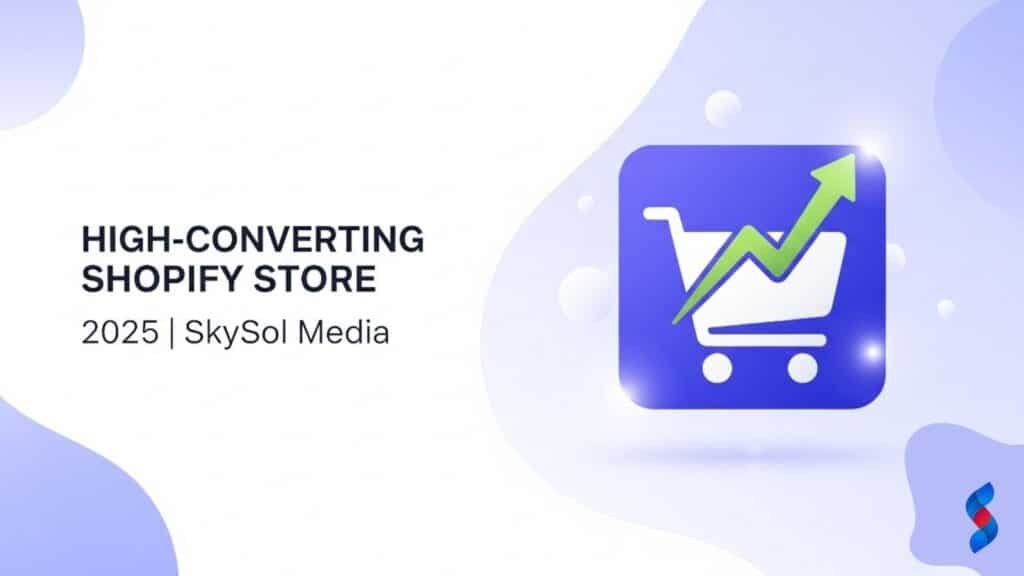 HIGH-CONVERTING SHOPIFY STORE

2025 | SkySol Media